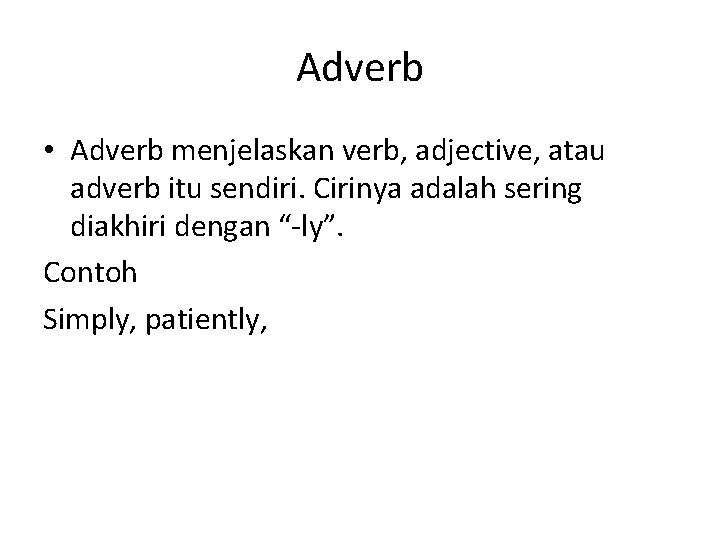 Adverb

• Adverb menjelaskan verb, adjective, atau adverb itu sendiri. Cirinya adalah sering diakhiri dengan “-ly”.

Contoh

Simply, patiently,